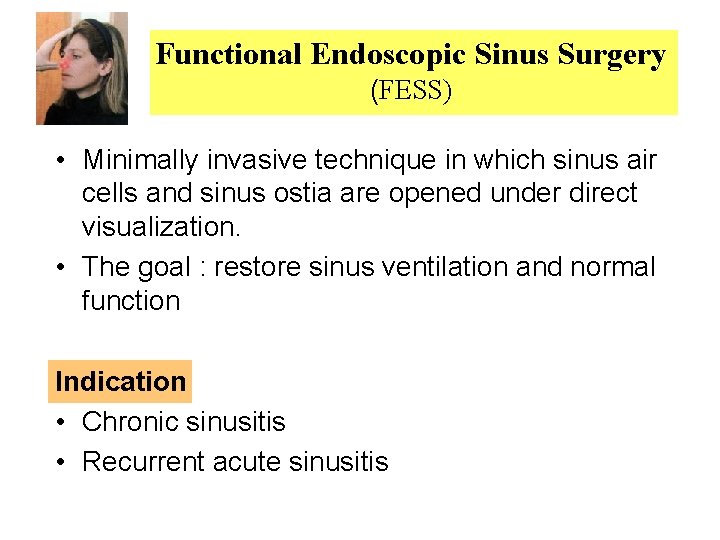 Functional Endoscopic Sinus Surgery
(FESS)

• Minimally invasive technique in which sinus air cells and sinus ostia are opened under direct visualization.

• The goal : restore sinus ventilation and normal function

Indication

• Chronic sinusitis

• Recurrent acute sinusitis